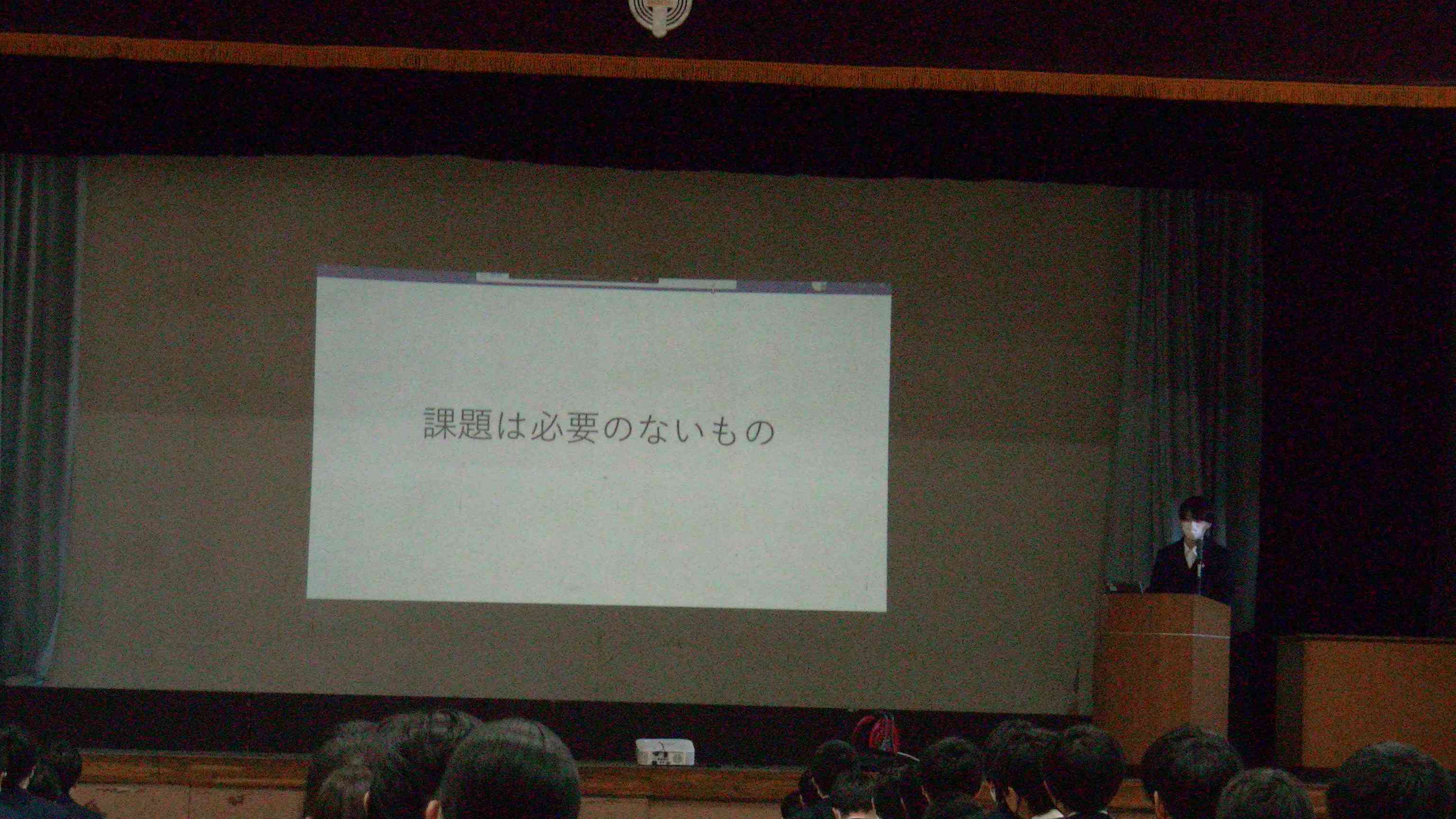 課題は必要のないもの